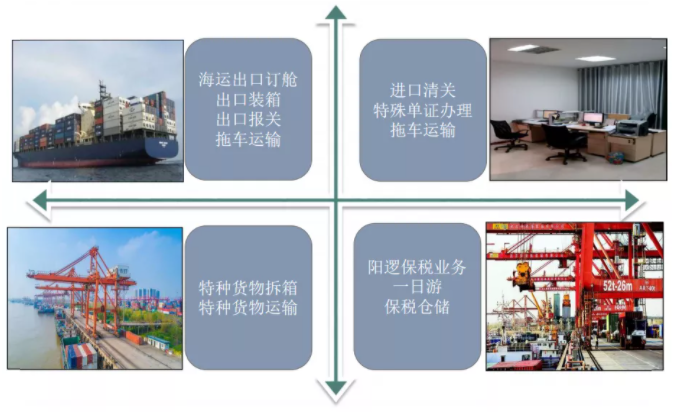 海运出口订舱
出口装箱
出口报关
拖车运输

进口清关
特殊单证办理
拖车运输

特种货物拆箱
特种货物运输

阳逻保税业务
一日游
保税仓储

52t-26m